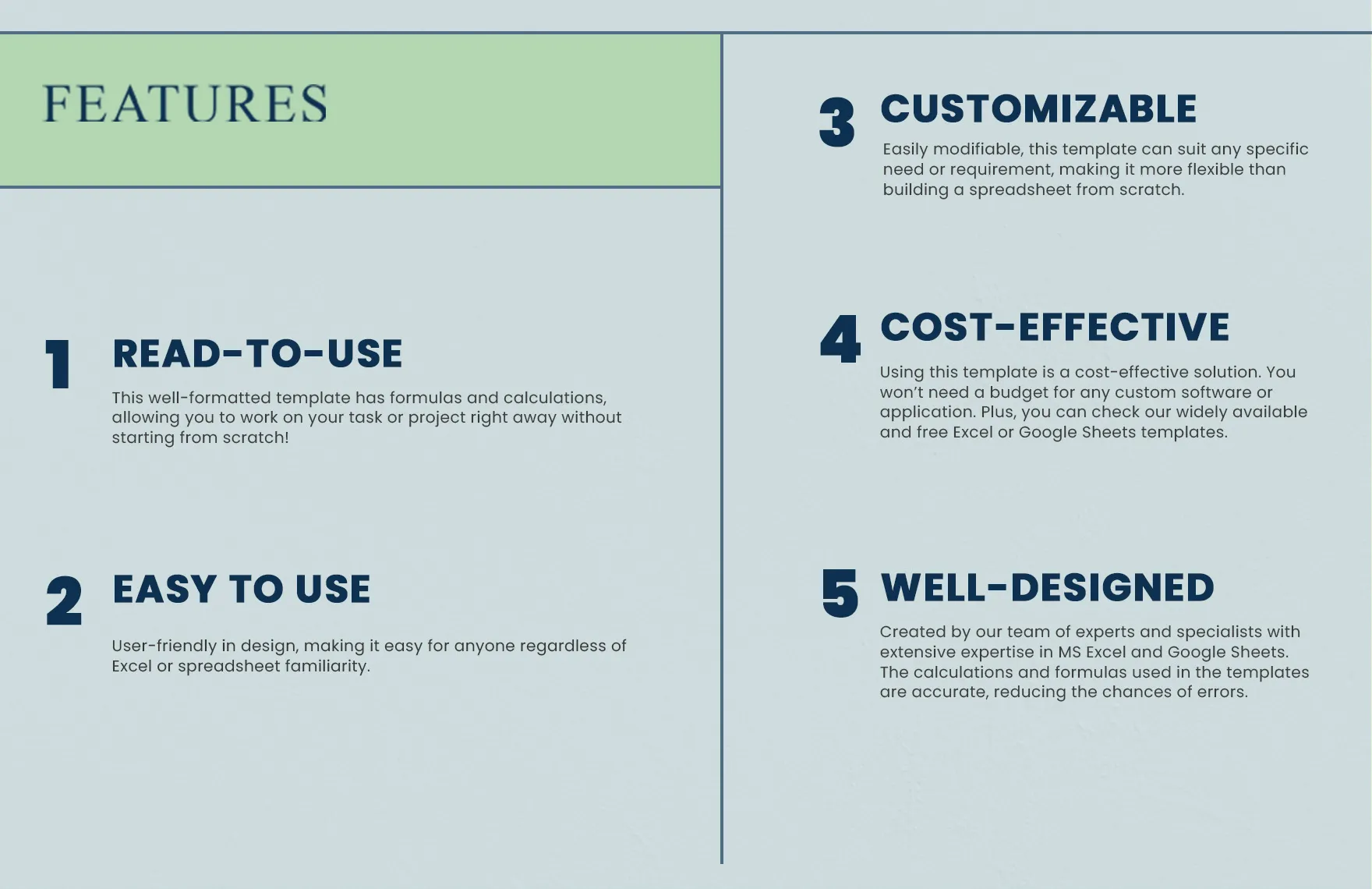 FEATURES

1 READ-TO-USE

This well-formatted template has formulas and calculations, allowing you to work on your task or project right away without starting from scratch!

2 EASY TO USE

User-friendly in design, making it easy for anyone regardless of Excel or spreadsheet familiarity.

3 CUSTOMIZABLE

Easily modifiable, this template can suit any specific need or requirement, making it more flexible than building a spreadsheet from scratch.

4 COST-EFFECTIVE

Using this template is a cost-effective solution. You won't need a budget for any custom software or application. Plus, you can check our widely available and free Excel or Google Sheets templates.

5 WELL-DESIGNED

Created by our team of experts and specialists with extensive expertise in MS Excel and Google Sheets. The calculations and formulas used in the templates are accurate, reducing the chances of errors.